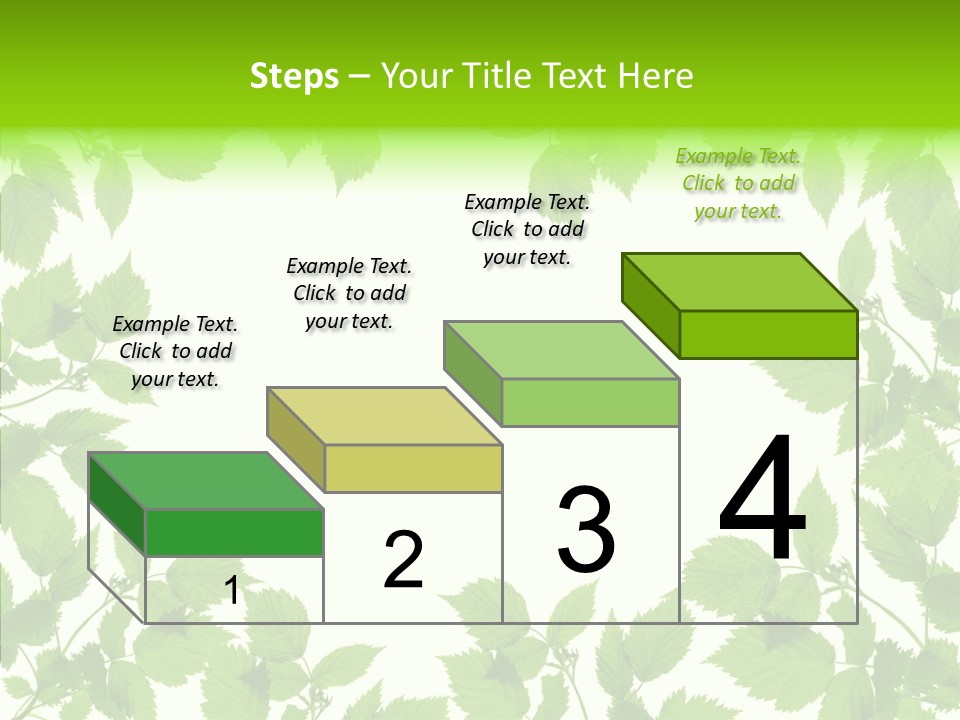 Steps – Your Title Text Here

Example Text. Click to add your text.

Example Text. Click to add your text.

Example Text. Click to add your text.

Example Text. Click to add your text.

1

2

3

4